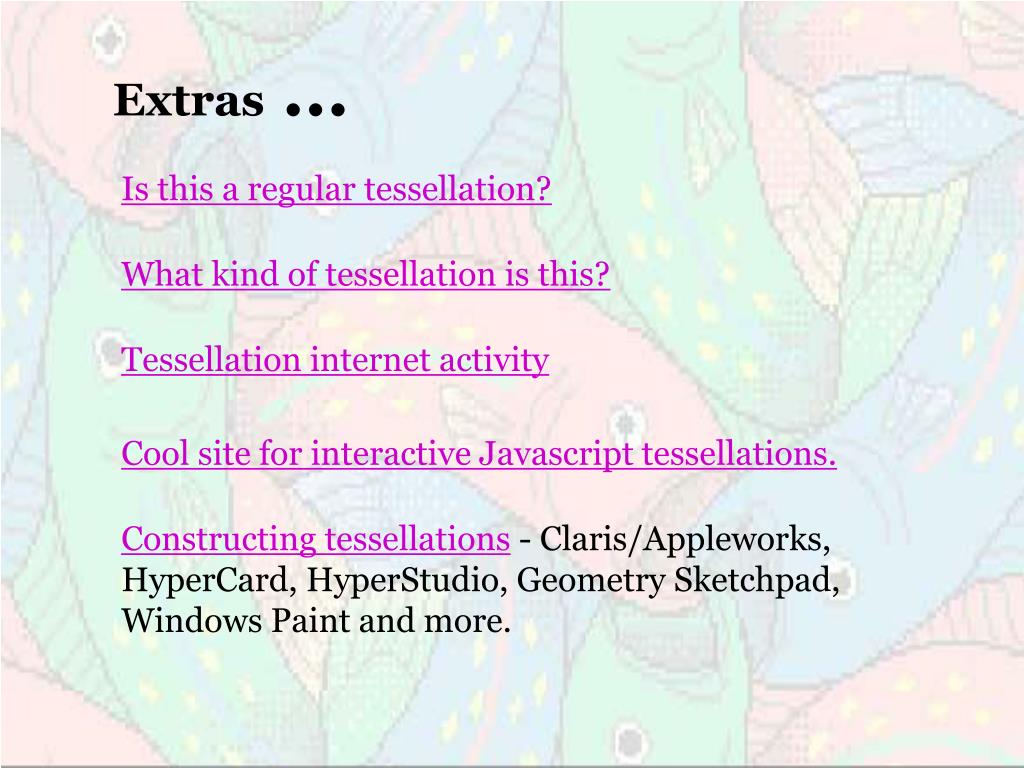 Extras …

Is this a regular tessellation?

What kind of tessellation is this?

Tessellation internet activity

Cool site for interactive Javascript tessellations.

Constructing tessellations - Claris/Appleworks, HyperCard, HyperStudio, Geometry Sketchpad, Windows Paint and more.